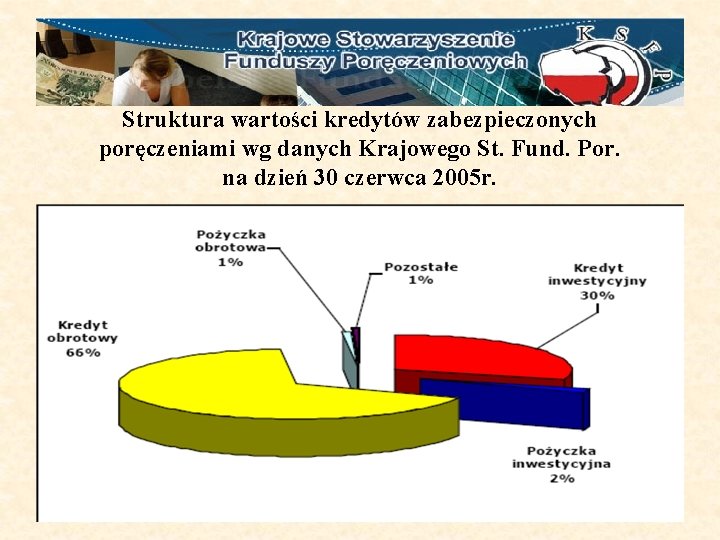 Krajowe Stowarzyszenie Funduszy Poręczeniowych

K S F P

Struktura wartości kredytów zabezpieczonych poręczeniami wg danych Krajowego St. Fund. Por. na dzień 30 czerwca 2005r.

Pożyczka obrotowa 1%

Pozostałe 1%

Kredyt inwestycyjny 30%

Kredyt obrotowy 66%

Pożyczka inwestycyjna 2%